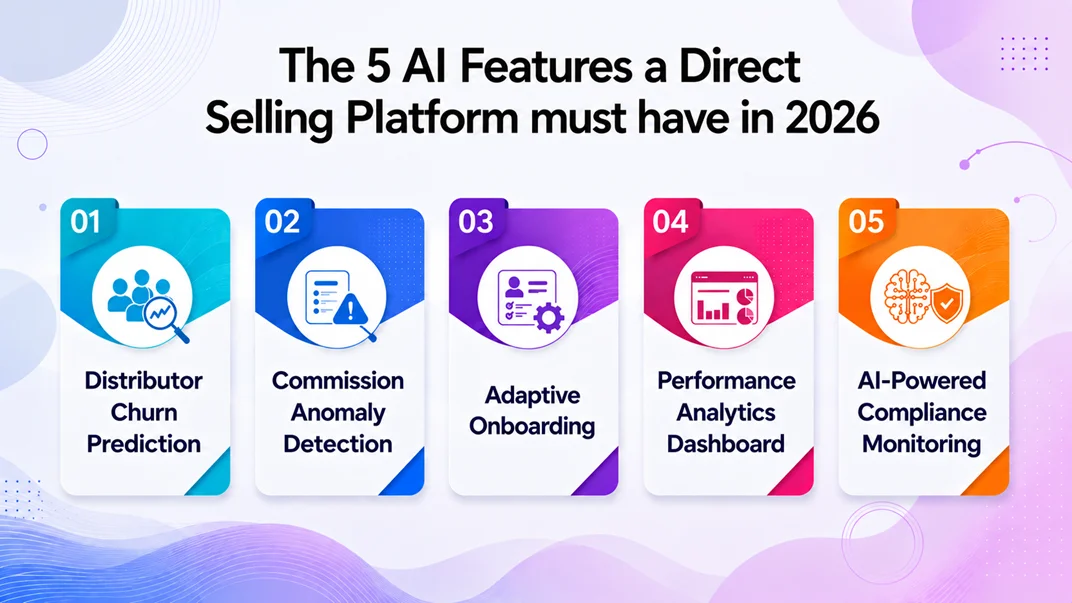 The 5 AI Features a Direct Selling Platform must have in 2026

01
Distributor Churn Prediction

02
Commission Anomaly Detection

03
Adaptive Onboarding

04
Performance Analytics Dashboard

05
AI-Powered Compliance Monitoring